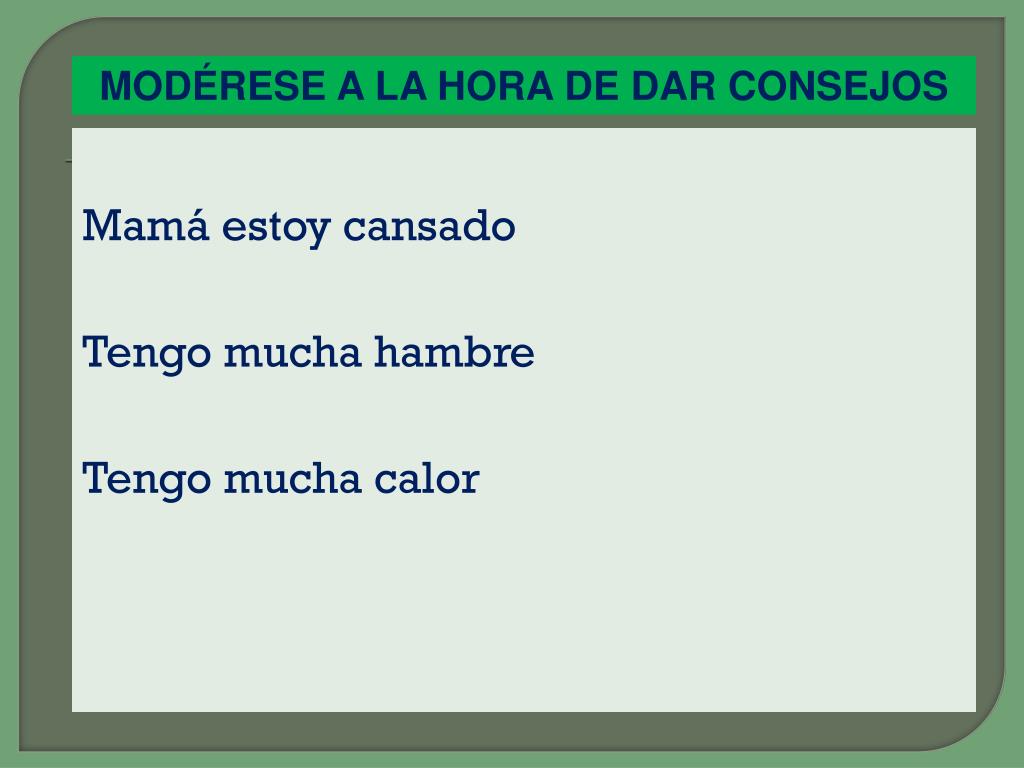 MODÉRESE A LA HORA DE DAR CONSEJOS

Mamá estoy cansado

Tengo mucha hambre

Tengo mucha calor